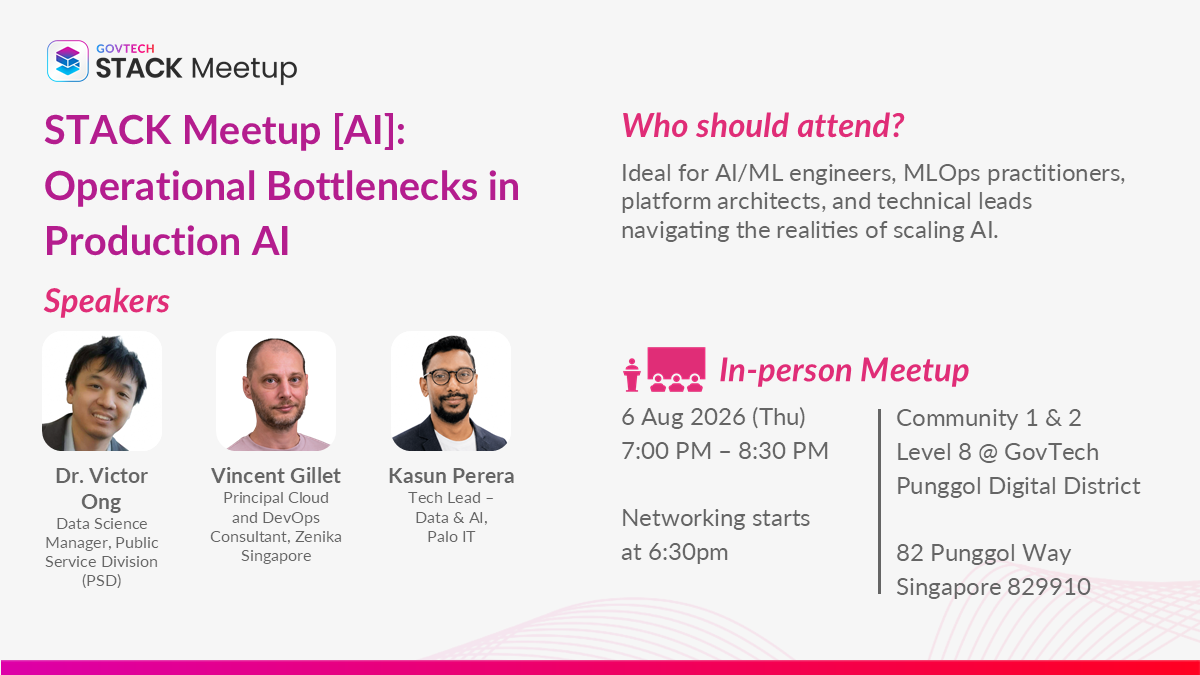 GOVTECH
STACK Meetup

STACK Meetup [AI]: Operational Bottlenecks in Production AI

Speakers

Dr. Victor Ong
Data Science Manager, Public Service Division (PSD)

Vincent Gillet
Principal Cloud and DevOps Consultant, Zenika Singapore

Kasun Perera
Tech Lead – Data & AI, Palo IT

Who should attend?

Ideal for AI/ML engineers, MLOps practitioners, platform architects, and technical leads navigating the realities of scaling AI.

In-person Meetup

6 Aug 2026 (Thu)
7:00 PM – 8:30 PM

Networking starts at 6:30pm

Community 1 & 2
Level 8 @ GovTech
Punggol Digital District

82 Punggol Way
Singapore 829910